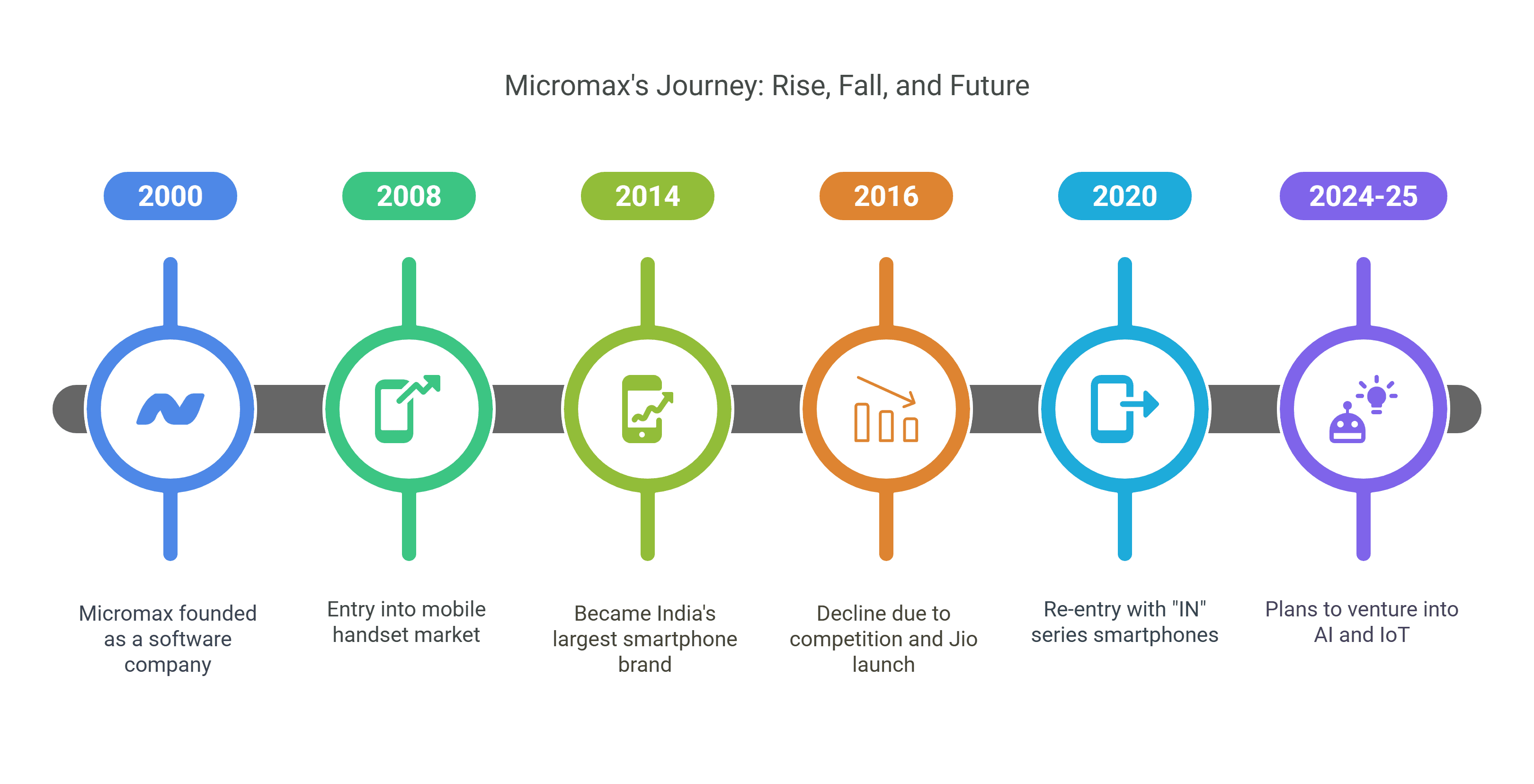 Micromax's Journey: Rise, Fall, and Future

2000

2008

2014

2016

2020

2024-25

Micromax founded as a software company

Entry into mobile handset market

Became India's largest smartphone brand

Decline due to competition and Jio launch

Re-entry with "IN" series smartphones

Plans to venture into AI and IoT